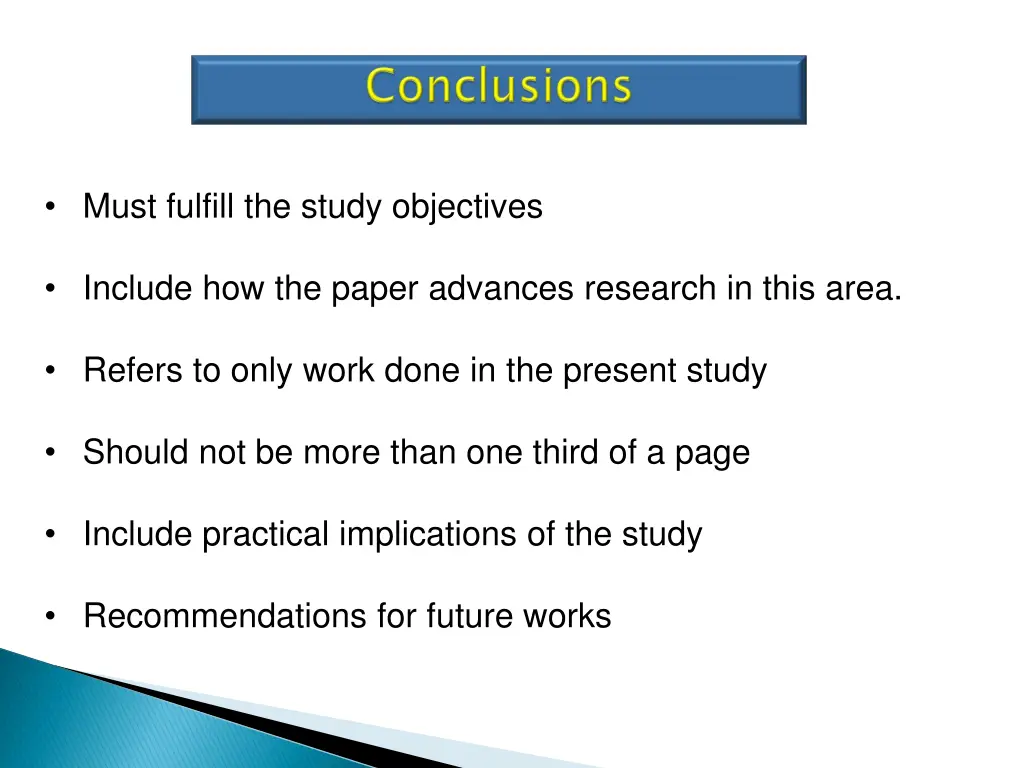 Conclusions

• Must fulfill the study objectives

• Include how the paper advances research in this area.

• Refers to only work done in the present study

• Should not be more than one third of a page

• Include practical implications of the study

• Recommendations for future works